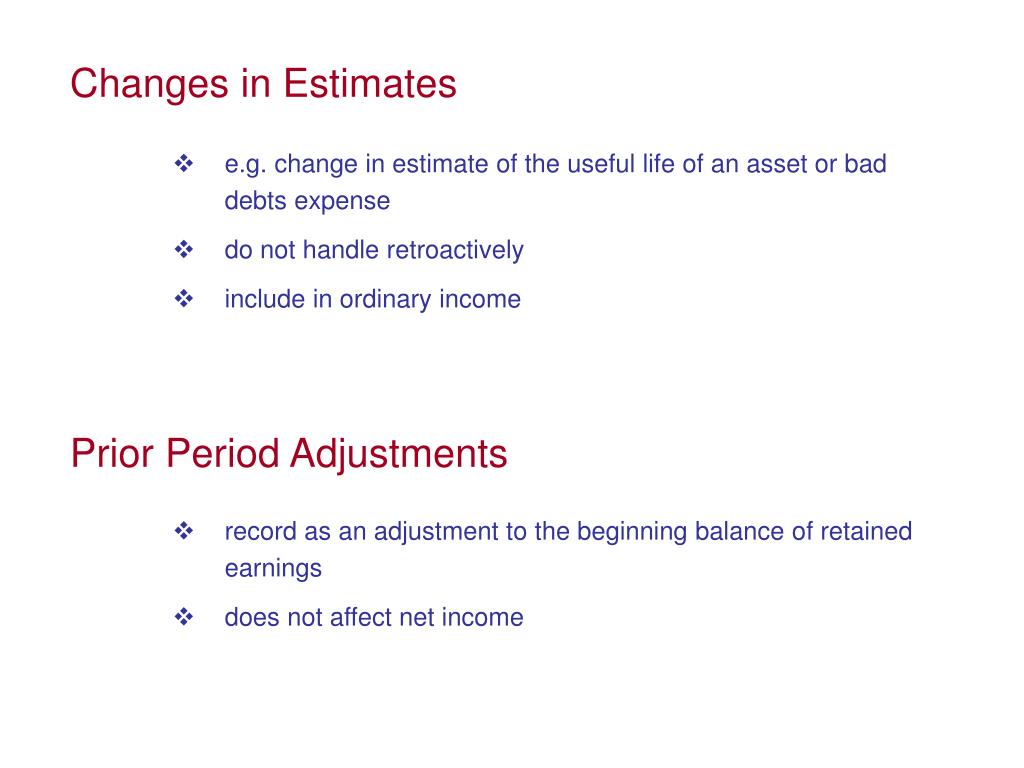 Changes in Estimates

❖ e.g. change in estimate of the useful life of an asset or bad debts expense

❖ do not handle retroactively

❖ include in ordinary income

Prior Period Adjustments

❖ record as an adjustment to the beginning balance of retained earnings

❖ does not affect net income